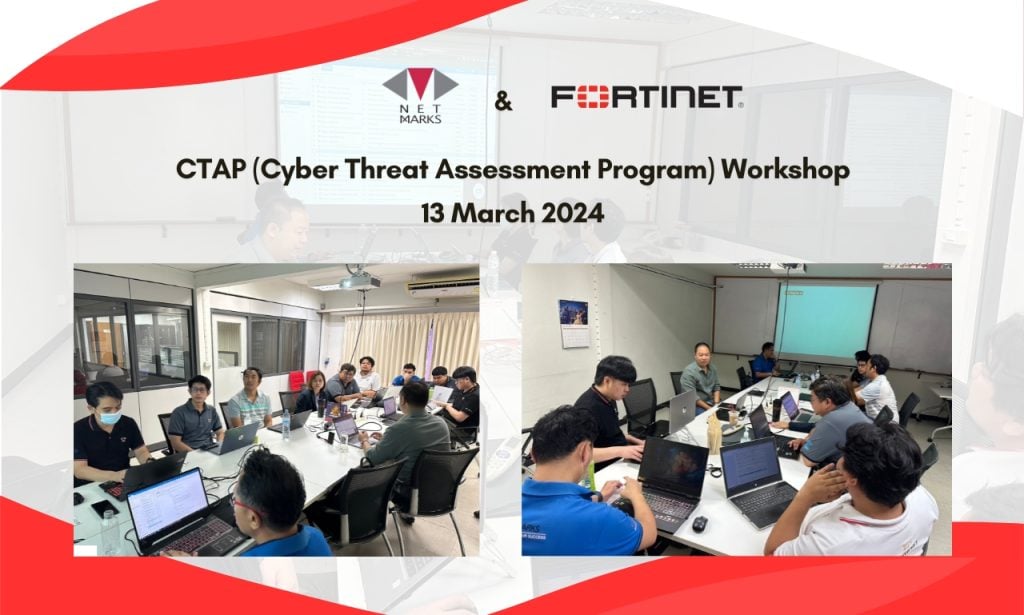 NET MARKS

&

FORTINET

CTAP (Cyber Threat Assessment Program) Workshop
13 March 2024